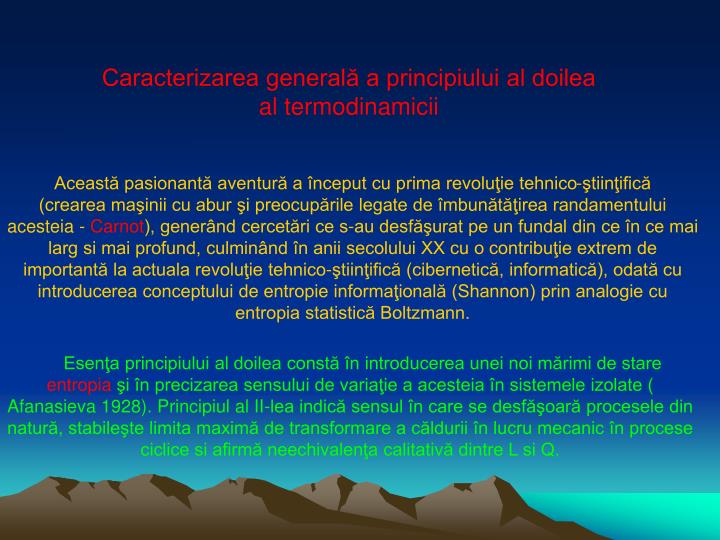 Caracterizarea generală a principiului al doilea al termodinamicii

Această pasionantă aventură a început cu prima revoluţie tehnico-ştiinţifică (crearea maşinii cu abur şi preocupările legate de îmbunătăţirea randamentului acesteia - Carnot), generând cercetări ce s-au desfăşurat pe un fundal din ce în ce mai larg si mai profund, culminând în anii secolului XX cu o contribuţie extrem de importantă la actuala revoluţie tehnico-ştiinţifică (cibernetică, informatică), odată cu introducerea conceptului de entropie informaţională (Shannon) prin analogie cu entropia statistică Boltzmann.

Esenţa principiului al doilea constă în introducerea unei noi mărimi de stare entropia şi în precizarea sensului de variaţie a acesteia în sistemele izolate ( Afanasieva 1928). Principiul al II-lea indică sensul în care se desfăşoară procesele din natură, stabileşte limita maximă de transformare a căldurii în lucru mecanic în procese ciclice si afirmă neechivalenţa calitativă dintre L si Q.